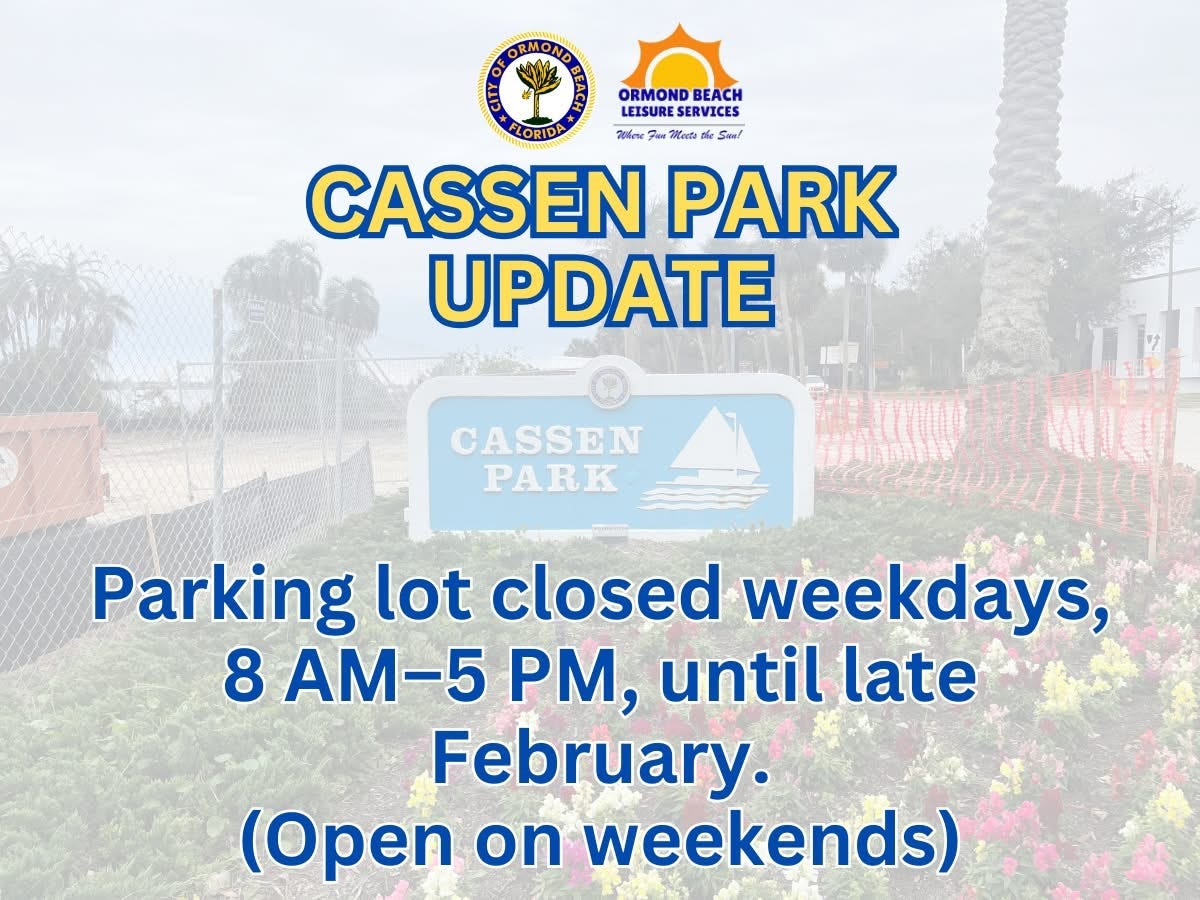 CITY OF ORMOND BEACH
FLORIDA

ORMOND BEACH
LEISURE SERVICES
Where Fun Meets the Sun!

CASSEN PARK UPDATE

CASSEN PARK

Parking lot closed weekdays, 8 AM–5 PM, until late February.
(Open on weekends)